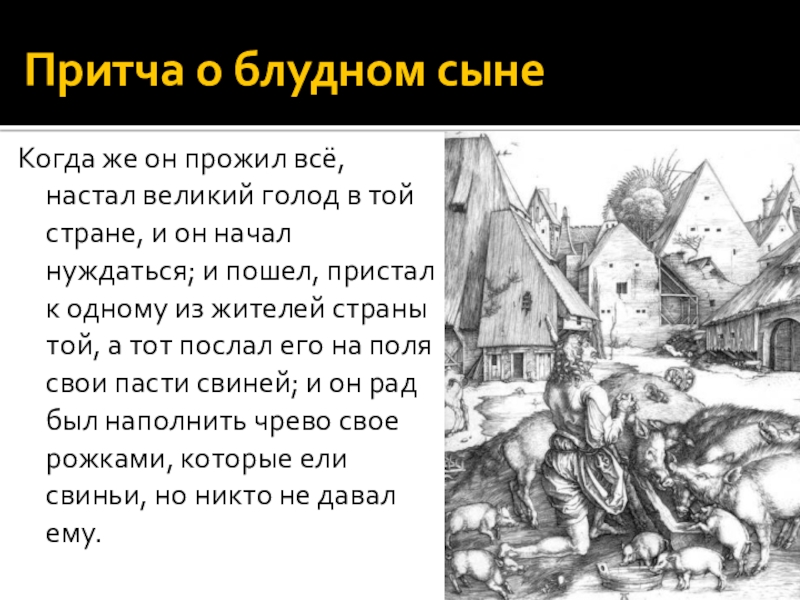 Притча о блудном сыне

Когда же он прожил всё, настал великий голод в той стране, и он начал нуждаться; и пошел, пристал к одному из жителей страны той, а тот послал его на поля свои пасти свиней; и он рад был наполнить чрево свое рожками, которые ели свиньи, но никто не давал ему.